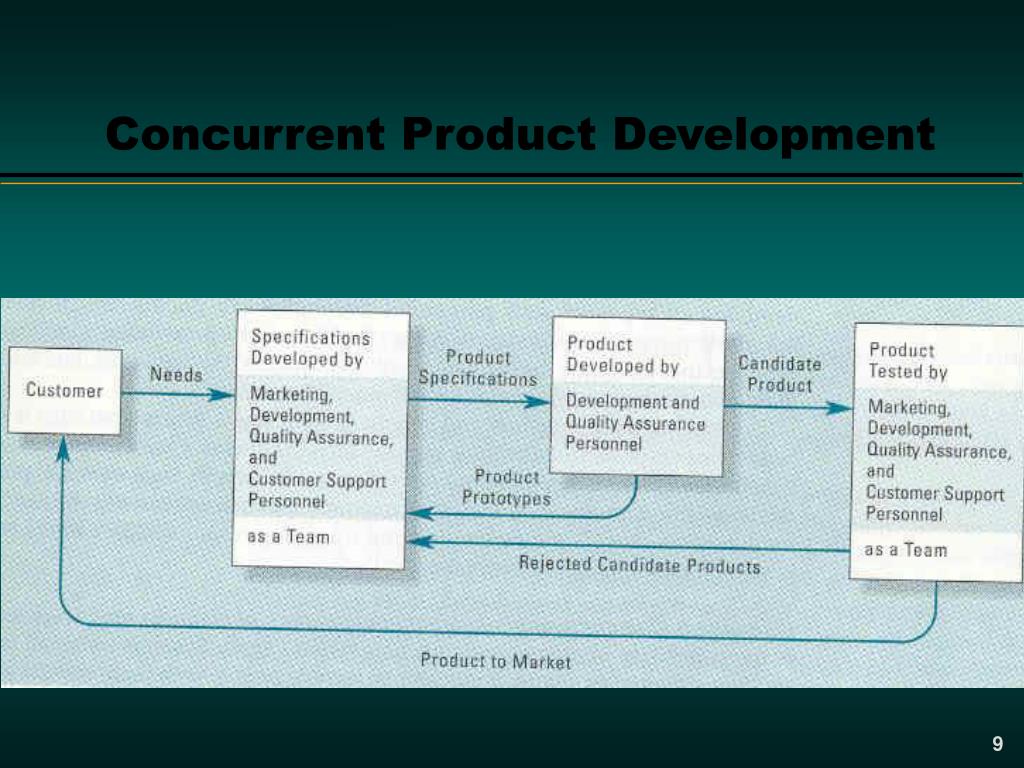 Concurrent Product Development

Customer

Needs

Specifications Developed by

Marketing, Development, Quality Assurance, and Customer Support Personnel

as a Team

Product Specifications

Product Developed by

Development and Quality Assurance Personnel

Product Prototypes

Candidate Product

Product Tested by

Marketing, Development, Quality Assurance, and Customer Support Personnel

as a Team

Rejected Candidate Products

Product to Market

9